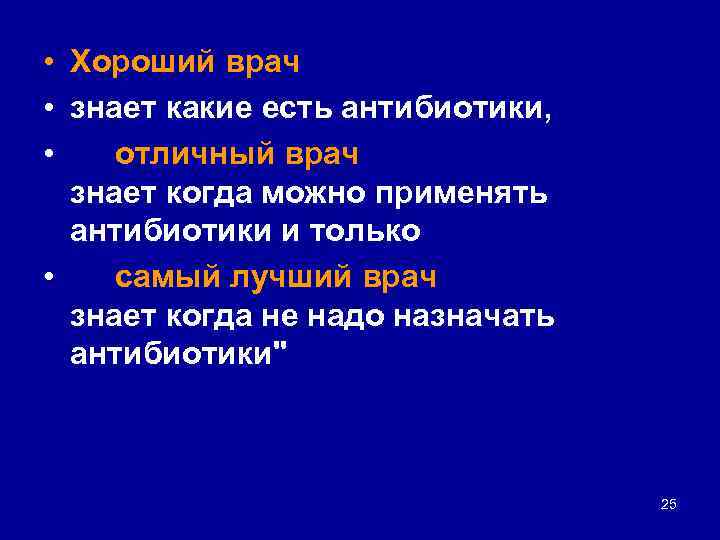 • Хороший врач

• знает какие есть антибиотики,

• отличный врач знает когда можно применять антибиотики и только

• самый лучший врач знает когда не надо назначать антибиотики"

25